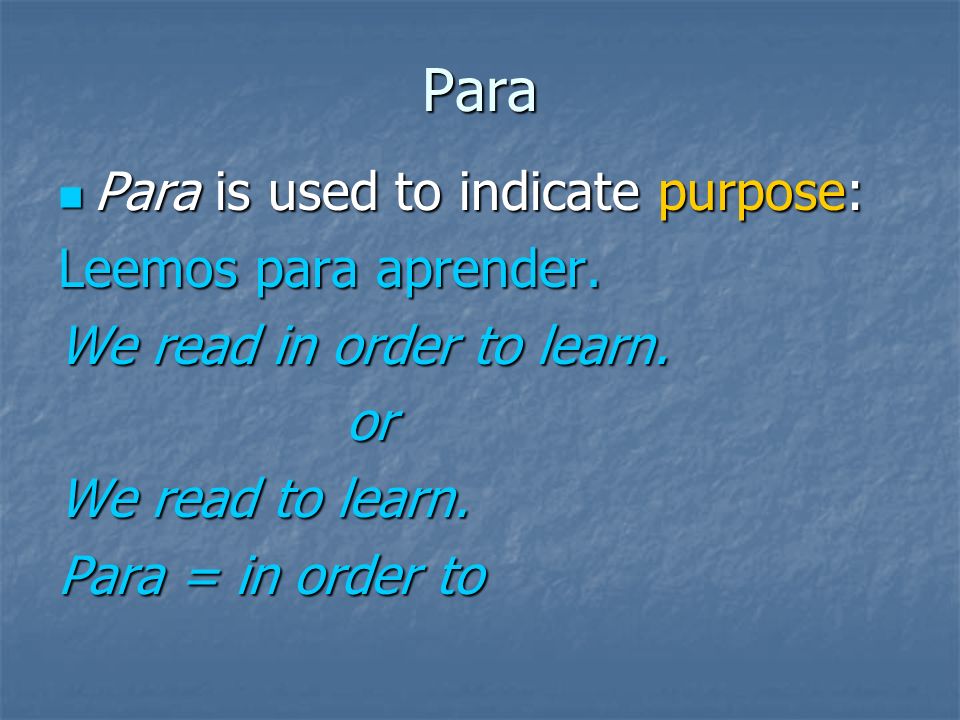 Para

Para is used to indicate purpose:

Leemos para aprender.

We read in order to learn.

or

We read to learn.

Para = in order to